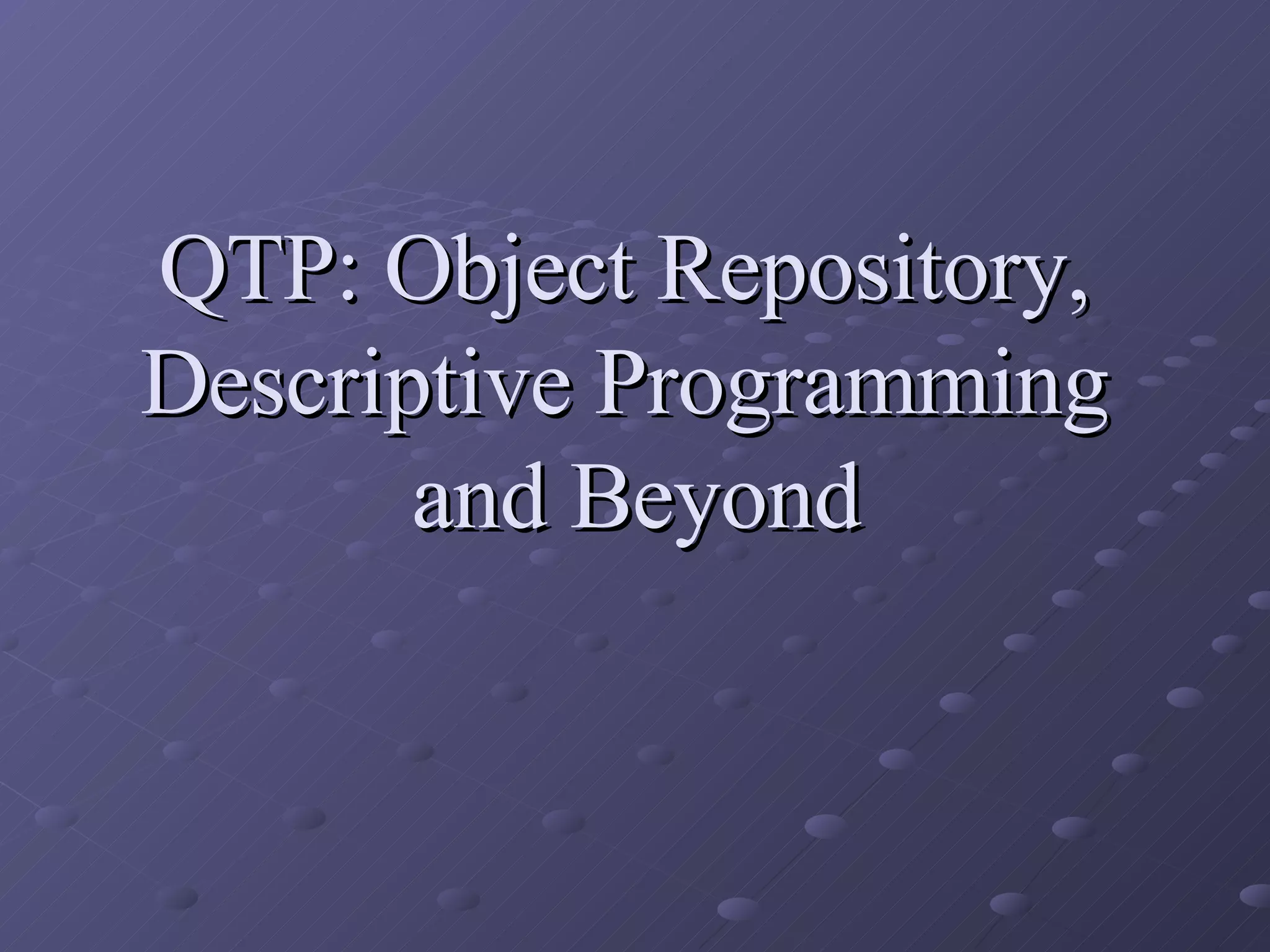 QTP: Object Repository, Descriptive Programming and Beyond